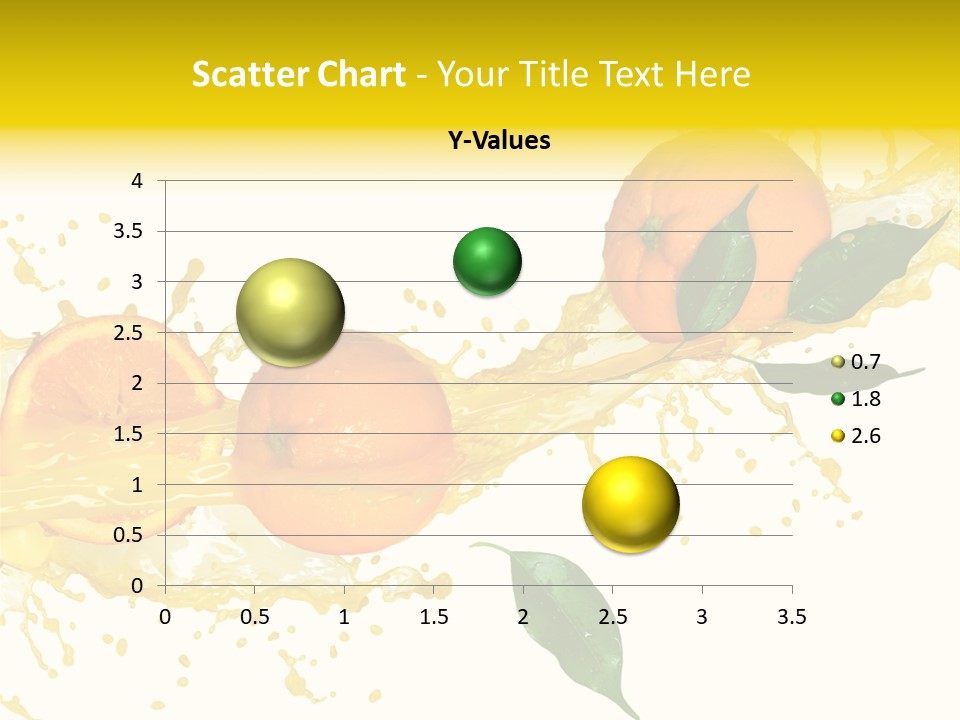 Scatter Chart - Your Title Text Here

Y-Values

4
3.5
3
2.5
2
1.5
1
0.5
0

0 0.5 1 1.5 2 2.5 3 3.5

0.7
1.8
2.6